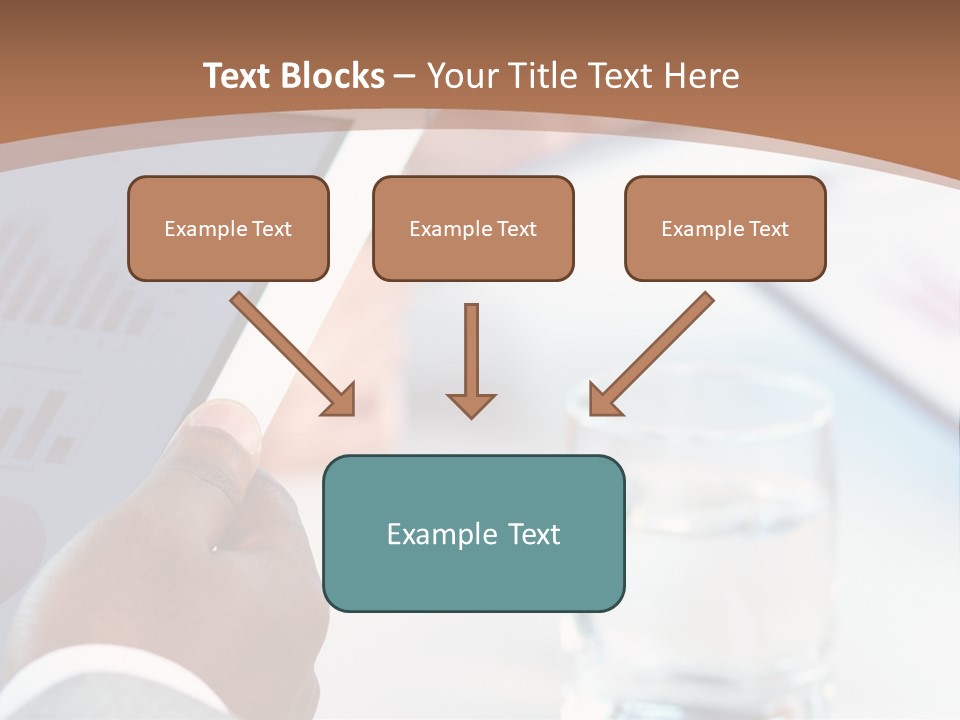 Text Blocks – Your Title Text Here

Example Text

Example Text

Example Text

Example Text